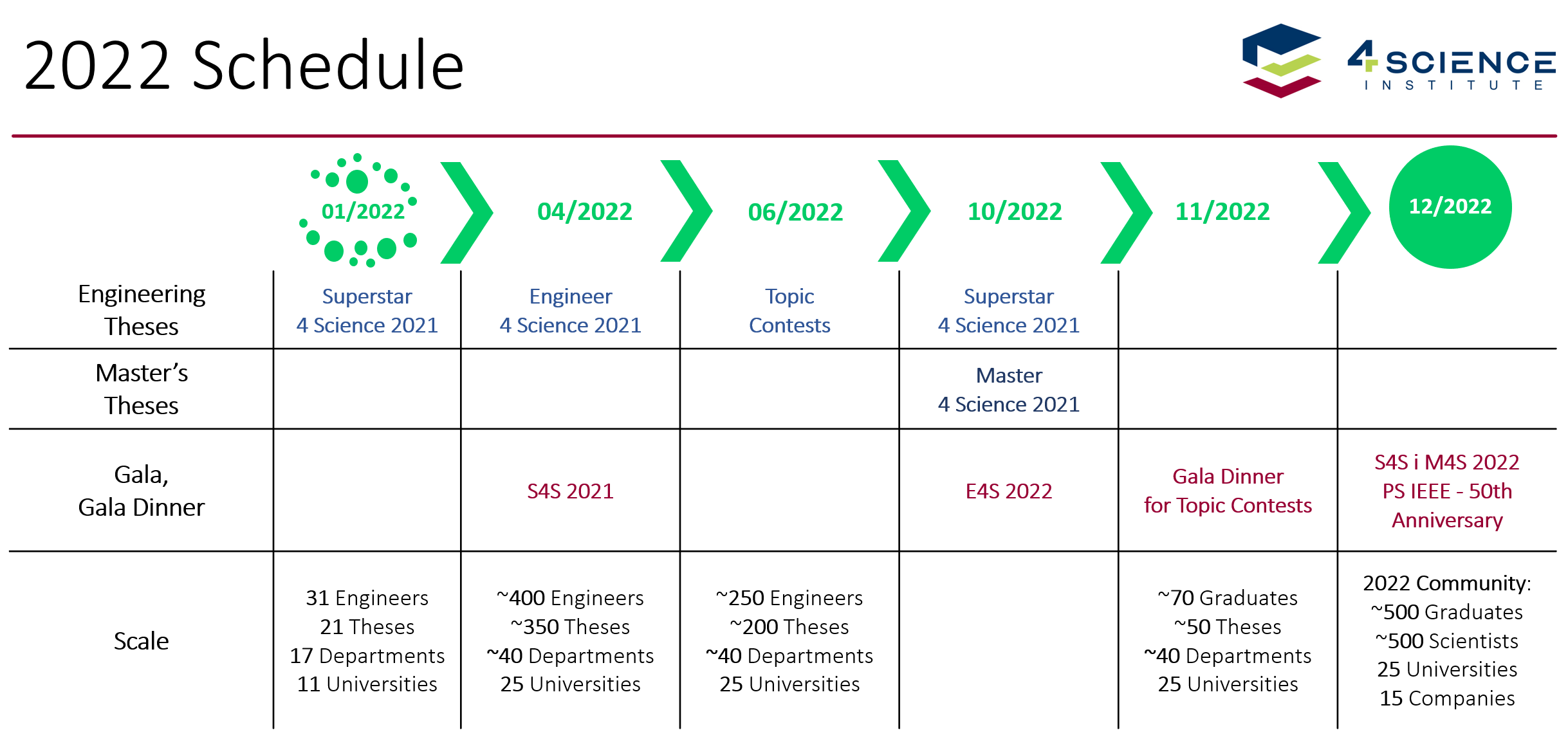 2022 Schedule

4 SCIENCE INSTITUTE

| | 01/2022 | 04/2022 | 06/2022 | 10/2022 | 11/2022 | 12/2022 |
|---|---|---|---|---|---|---|
| Engineering Theses | Superstar 4 Science 2021 | Engineer 4 Science 2021 | Topic Contests | Superstar 4 Science 2021 | | |
| Master's Theses | | | | Master 4 Science 2021 | | |
| Gala, Gala Dinner | | S4S 2021 | | E4S 2022 | Gala Dinner for Topic Contests | S4S i M4S 2022 PS IEEE - 50th Anniversary |
| Scale | 31 Engineers 21 Theses 17 Departments 11 Universities | ~400 Engineers ~350 Theses ~40 Departments 25 Universities | ~250 Engineers ~200 Theses ~40 Departments 25 Universities | | ~70 Graduates ~50 Theses ~40 Departments 25 Universities | 2022 Community: ~500 Graduates ~500 Scientists 25 Universities 15 Companies |